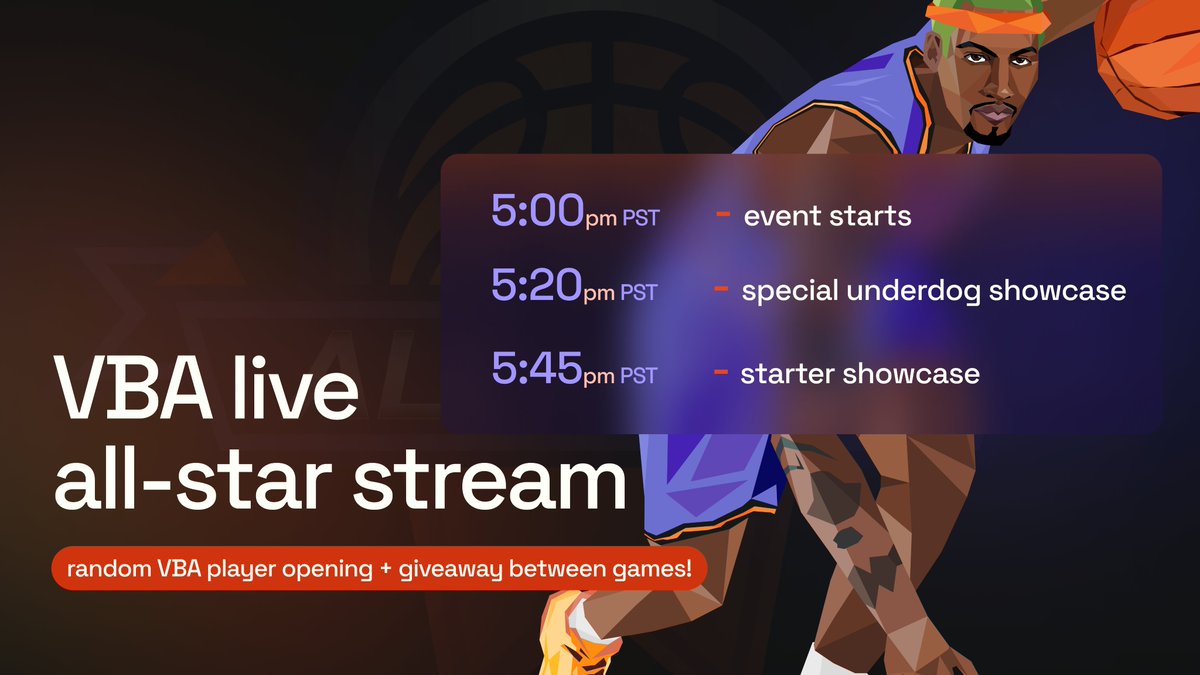 5:00pm PST - event starts

5:20pm PST - special underdog showcase

5:45pm PST - starter showcase

VBA live all-star stream

random VBA player opening + giveaway between games!